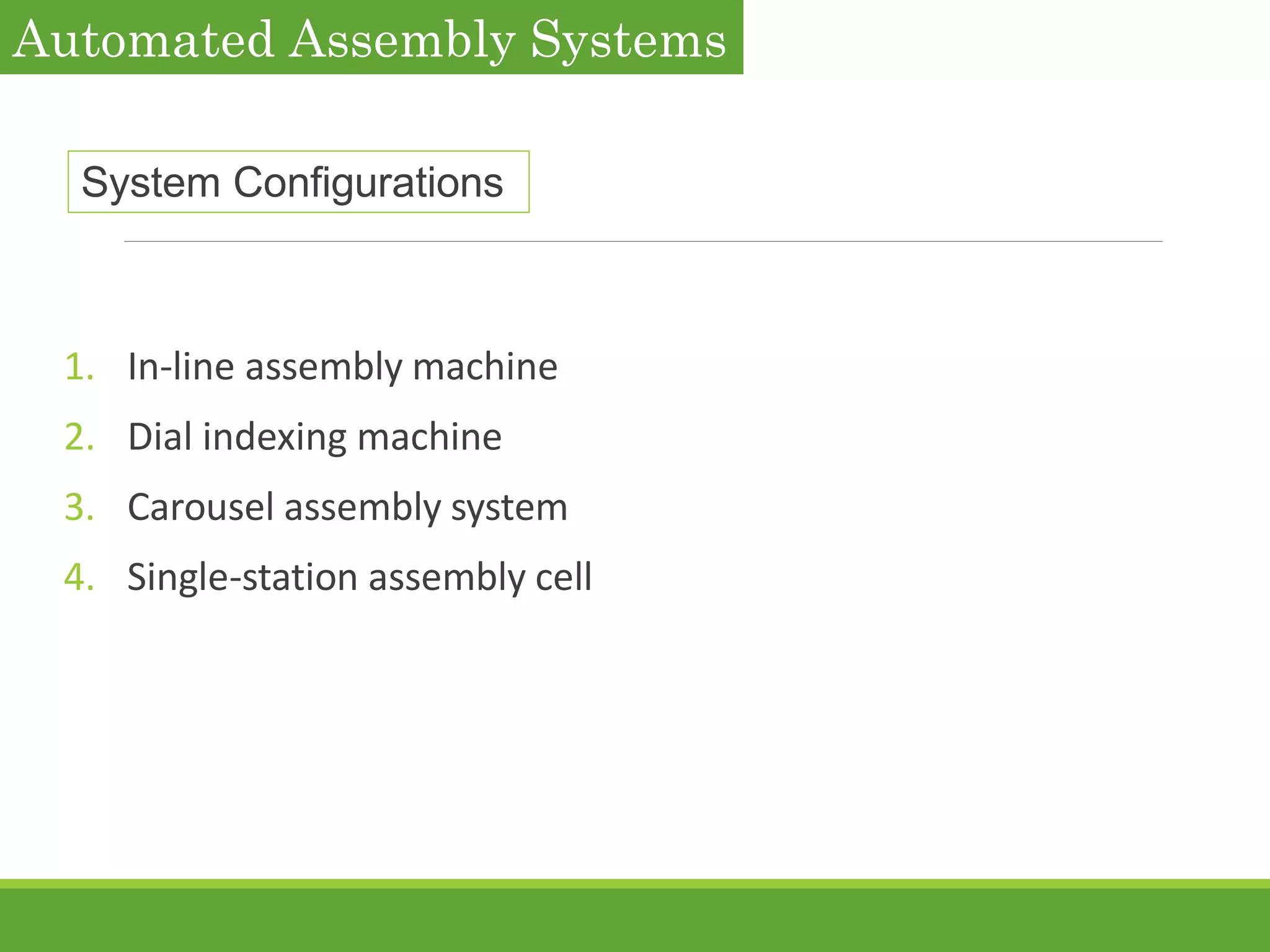 Automated Assembly Systems

System Configurations

1. In-line assembly machine
2. Dial indexing machine
3. Carousel assembly system
4. Single-station assembly cell